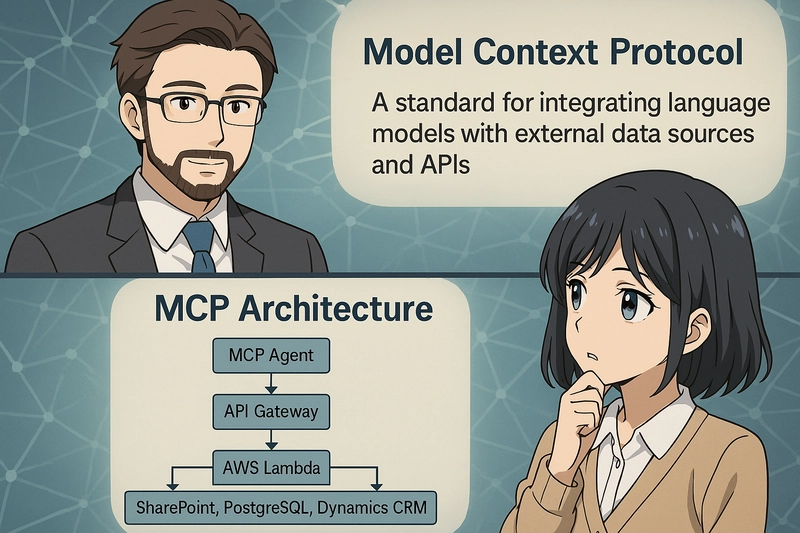 Model Context Protocol

A standard for integrating language models with external data sources and APIs

MCP Architecture

MCP Agent

API Gateway

AWS Lambda

SharePoint, PostgreSQL, Dynamics CRM